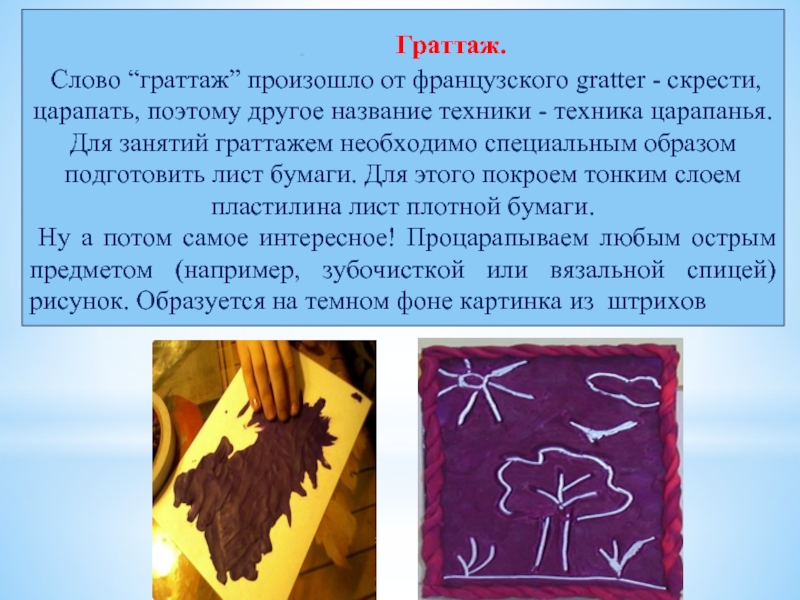 Граттаж.

Слово “граттаж” произошло от французского gratter - скрести, царапать, поэтому другое название техники - техника царапанья. Для занятий граттажем необходимо специальным образом подготовить лист бумаги. Для этого покроем тонким слоем пластилина лист плотной бумаги.

Ну а потом самое интересное! Процарапываем любым острым предметом (например, зубочисткой или вязальной спицей) рисунок. Образуется на темном фоне картинка из штрихов